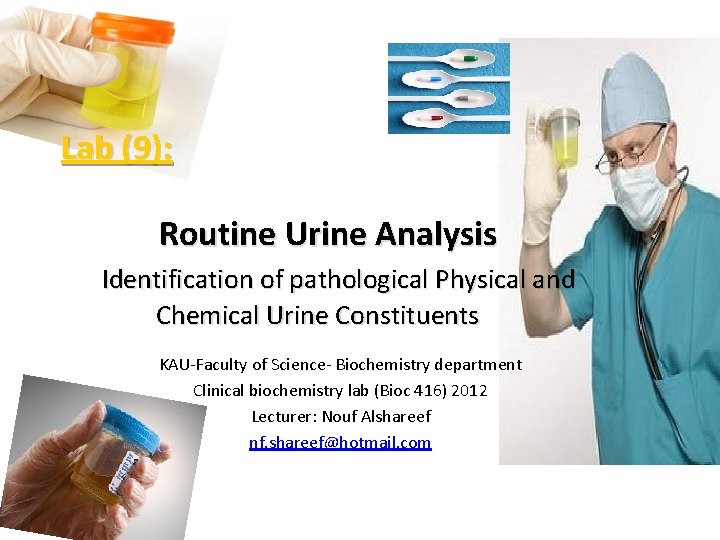 Lab (9):

Routine Urine Analysis

Identification of pathological Physical and Chemical Urine Constituents

KAU-Faculty of Science- Biochemistry department
Clinical biochemistry lab (Bioc 416) 2012
Lecturer: Nouf Alshareef
nf.shareef@hotmail.com